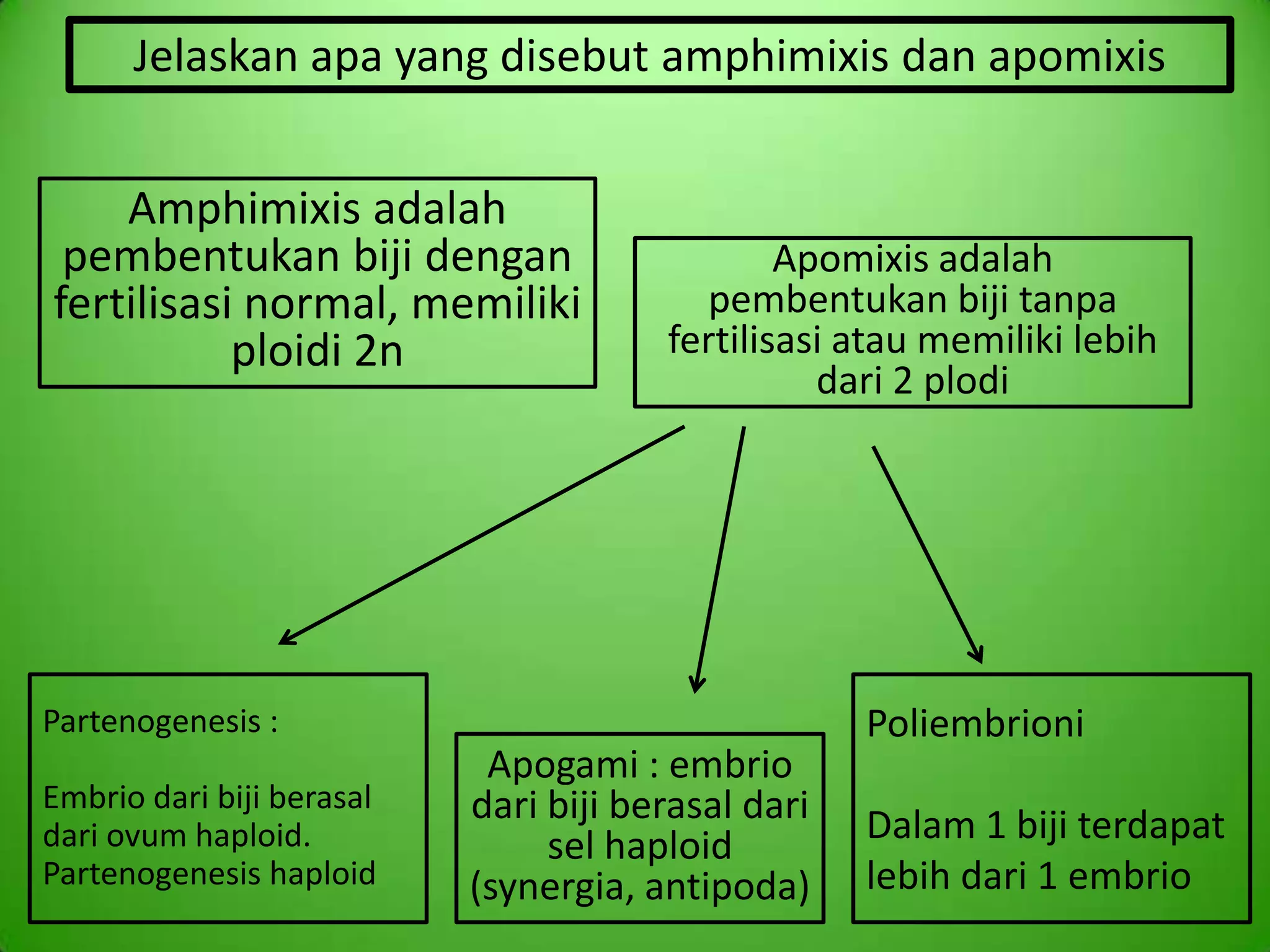 Jelaskan apa yang disebut amphimixis dan apomixis

Amphimixis adalah pembentukan biji dengan fertilisasi normal, memiliki ploidi 2n

Apomixis adalah pembentukan biji tanpa fertilisasi atau memiliki lebih dari 2 plodi

Partenogenesis :

Embrio dari biji berasal dari ovum haploid. Partenogenesis haploid

Apogami : embrio dari biji berasal dari sel haploid (synergia, antipoda)

Poliembrioni

Dalam 1 biji terdapat lebih dari 1 embrio